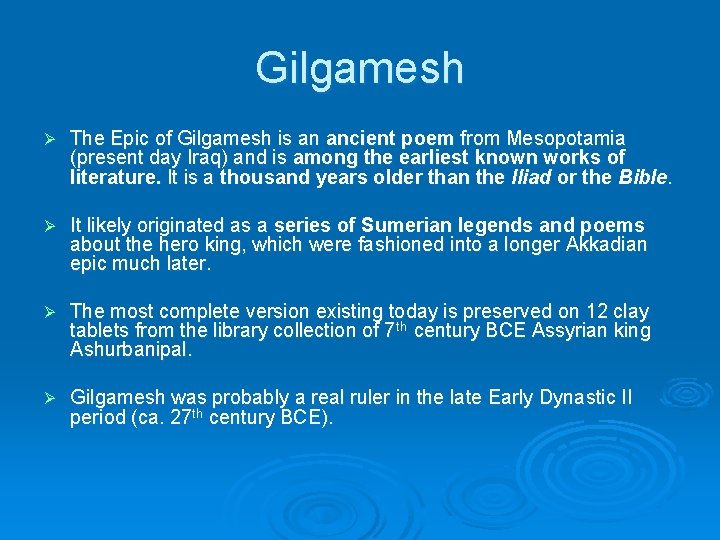 Gilgamesh

➢ The Epic of Gilgamesh is an ancient poem from Mesopotamia (present day Iraq) and is among the earliest known works of literature. It is a thousand years older than the Iliad or the Bible.

➢ It likely originated as a series of Sumerian legends and poems about the hero king, which were fashioned into a longer Akkadian epic much later.

➢ The most complete version existing today is preserved on 12 clay tablets from the library collection of 7$^{th}$ century BCE Assyrian king Ashurbanipal.

➢ Gilgamesh was probably a real ruler in the late Early Dynastic II period (ca. 27$^{th}$ century BCE).